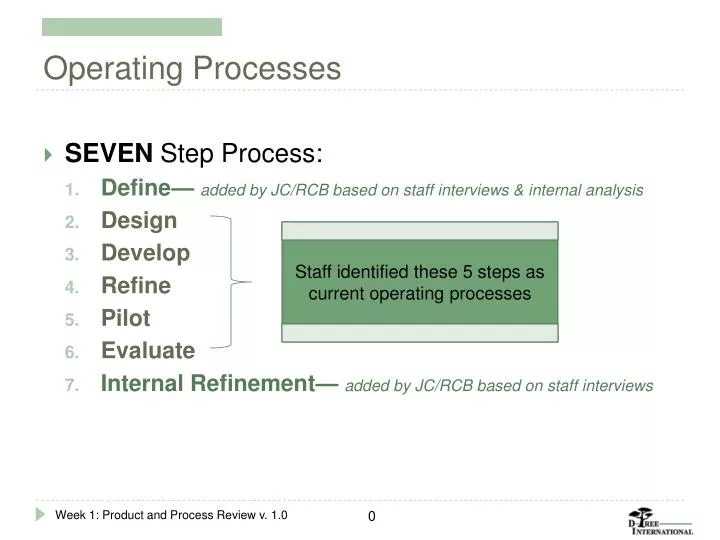 Operating Processes

SEVEN Step Process:

1. Define— added by JC/RCB based on staff interviews & internal analysis
2. Design
3. Develop
4. Refine
5. Pilot
6. Evaluate
7. Internal Refinement— added by JC/RCB based on staff interviews

Staff identified these 5 steps as current operating processes

Week 1: Product and Process Review v. 1.0

0

D-TREE INTERNATIONAL